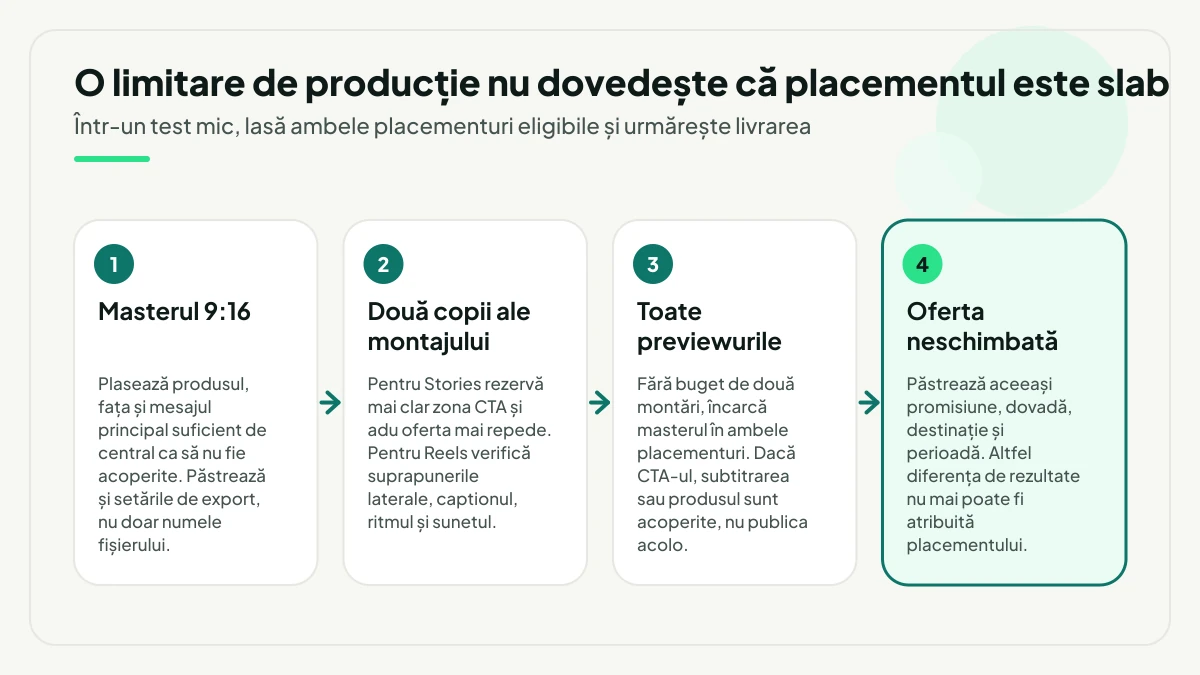 O limitare de producție nu dovedește că placementul este slab

Într-un test mic, lasă ambele placementuri eligibile și urmărește livrarea

1

Masterul 9:16

Plasează produsul, fața și mesajul principal suficient de central ca să nu fie acoperite. Păstrează și setările de export, nu doar numele fișierului.

2

Două copii ale montajului

Pentru Stories rezervă mai clar zona CTA și adu oferta mai repede. Pentru Reels verifică suprapunerile laterale, captionul, ritmul și sunetul.

3

Toate previewurile

Fără buget de două montări, încarcă masterul în ambele placementuri. Dacă CTA-ul, subtitrarea sau produsul sunt acoperite, nu publica acolo.

4

Oferta neschimbată

Păstrează aceeași promisiune, dovadă, destinație și perioadă. Altfel diferența de rezultate nu mai poate fi atribuită placementului.